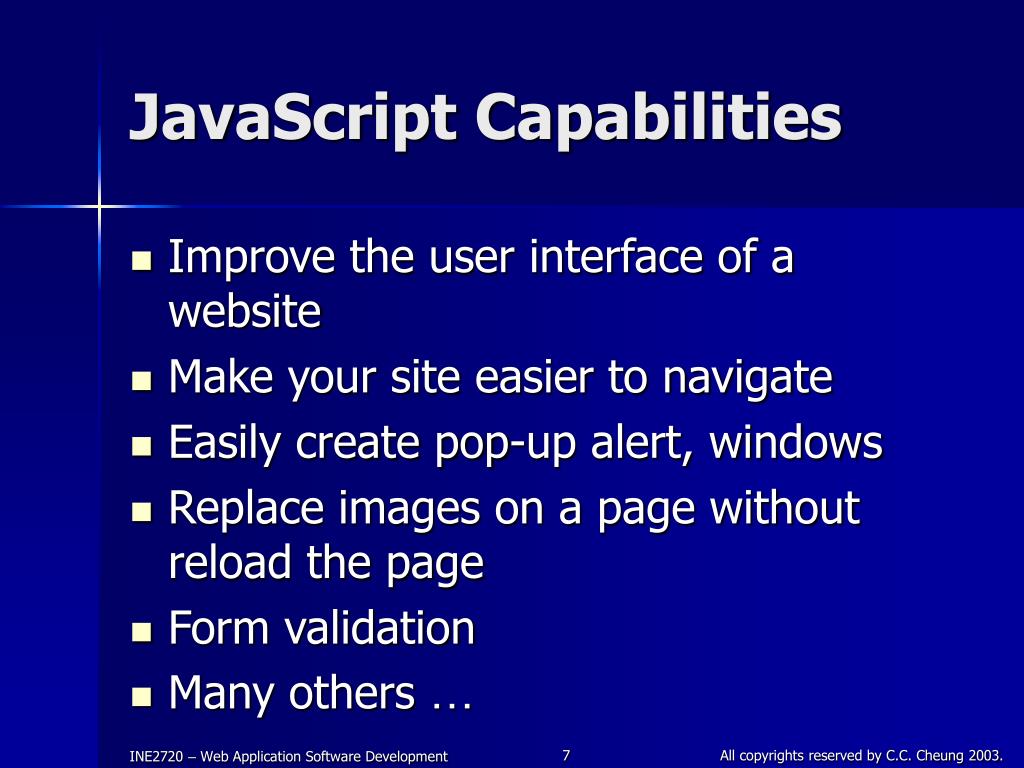 JavaScript Capabilities

- Improve the user interface of a website
- Make your site easier to navigate
- Easily create pop-up alert, windows
- Replace images on a page without reload the page
- Form validation
- Many others …

INE2720 – Web Application Software Development

7

All copyrights reserved by C.C. Cheung 2003.